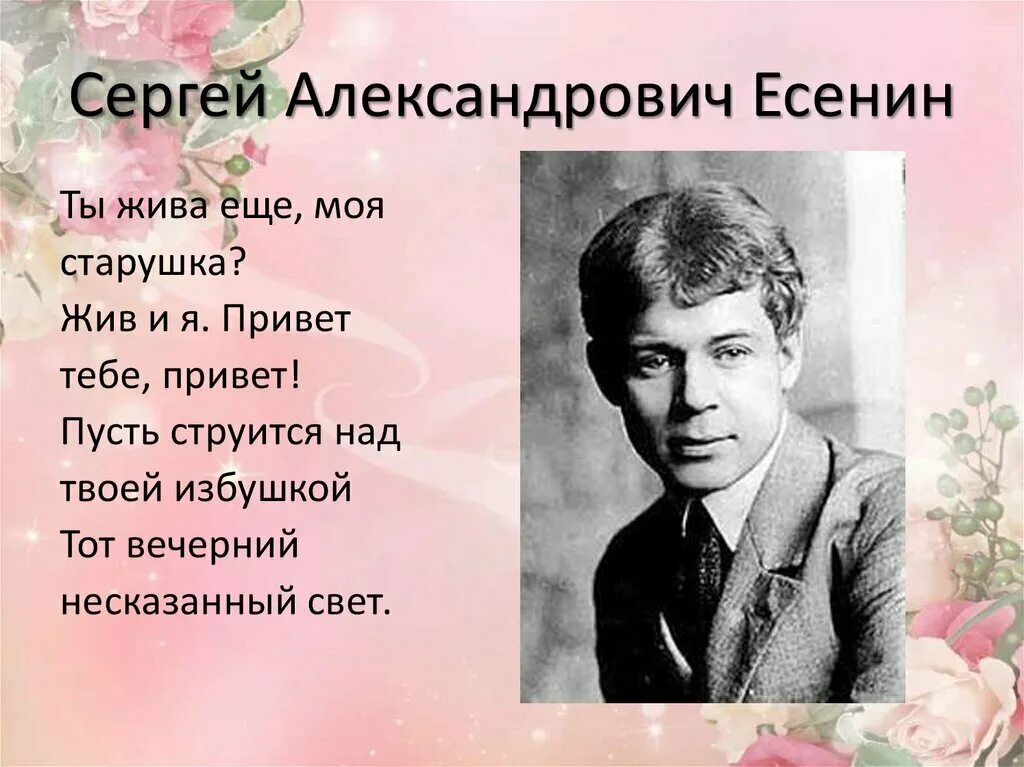 Сергей Александрович Есенин

Ты жива еще, моя старушка?
Жив и я. Привет тебе, привет!
Пусть струится над твоей избушкой
Тот вечерний несказанный свет.